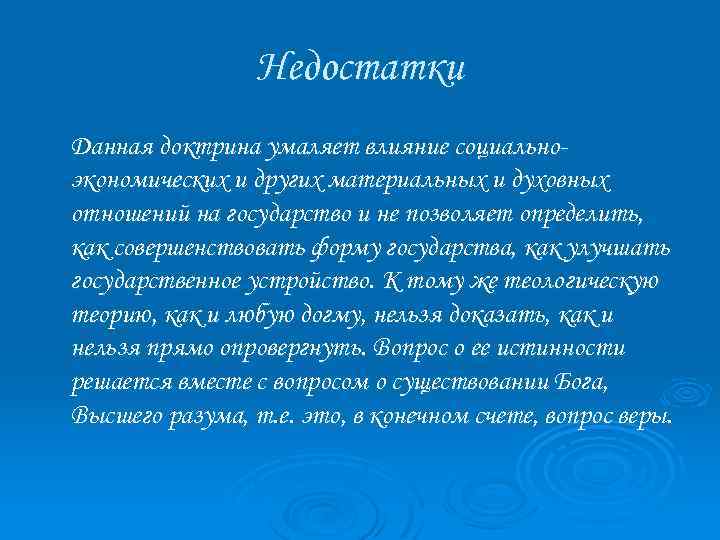 Недостатки

Данная доктрина умаляет влияние социально-экономических и других материальных и духовных отношений на государство и не позволяет определить, как совершенствовать форму государства, как улучшать государственное устройство. К тому же теологическую теорию, как и любую догму, нельзя доказать, как и нельзя прямо опровергнуть. Вопрос о ее истинности решается вместе с вопросом о существовании Бога, Высшего разума, т.е. это, в конечном счете, вопрос веры.